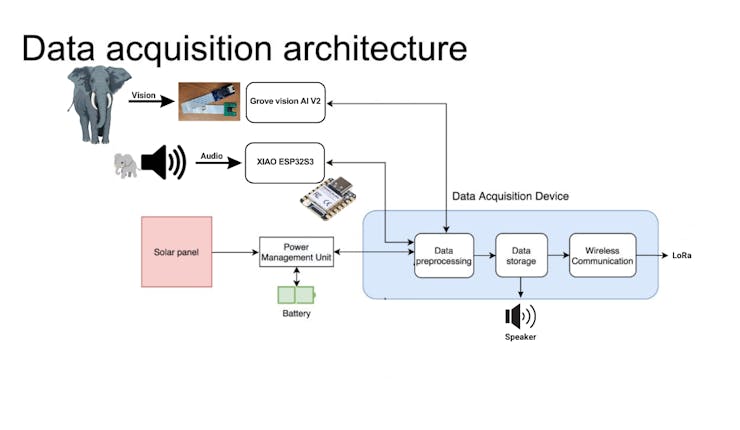 Data acquisition architecture

Vision

Grove vision AI V2

Audio

XIAO ESP32S3

Data Acquisition Device

Solar panel

Power Management Unit

Battery

Data preprocessing

Data storage

Wireless Communication

LoRa

Speaker